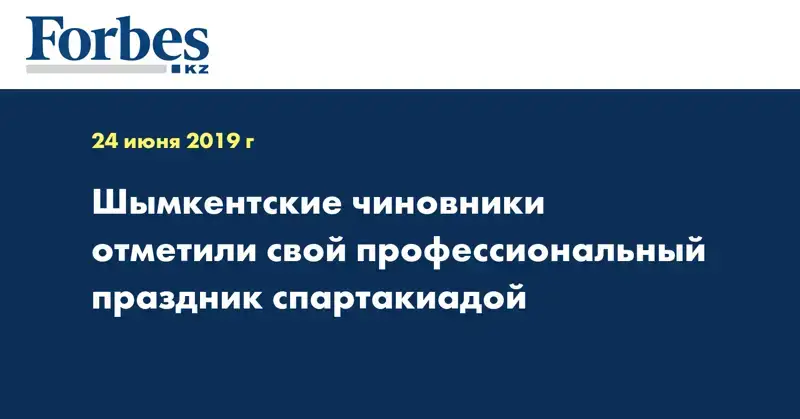 Forbes
KZ

24 июня 2019 г

Шымкентские чиновники отметили свой профессиональный праздник спартакиадой